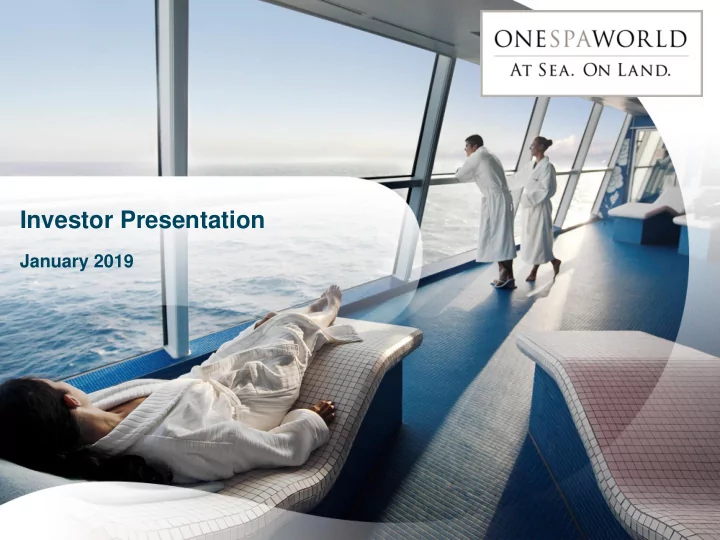 ONESPAWORLD
AT SEA. ON LAND.

Investor Presentation

January 2019